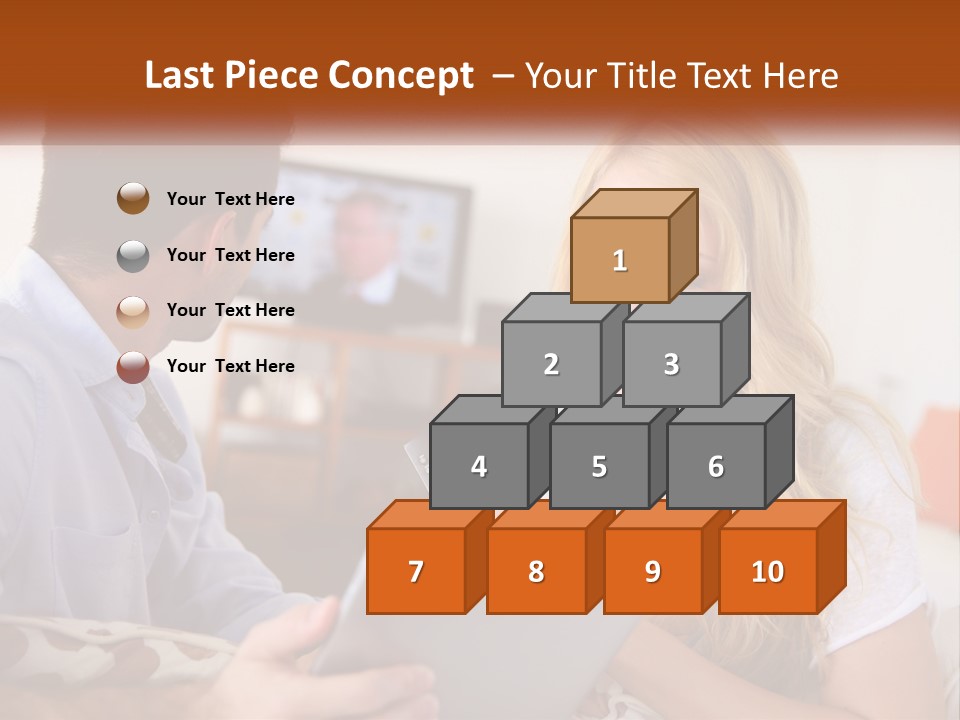 Last Piece Concept – Your Title Text Here

Your Text Here

Your Text Here

Your Text Here

Your Text Here

1

2 3

4 5 6

7 8 9 10